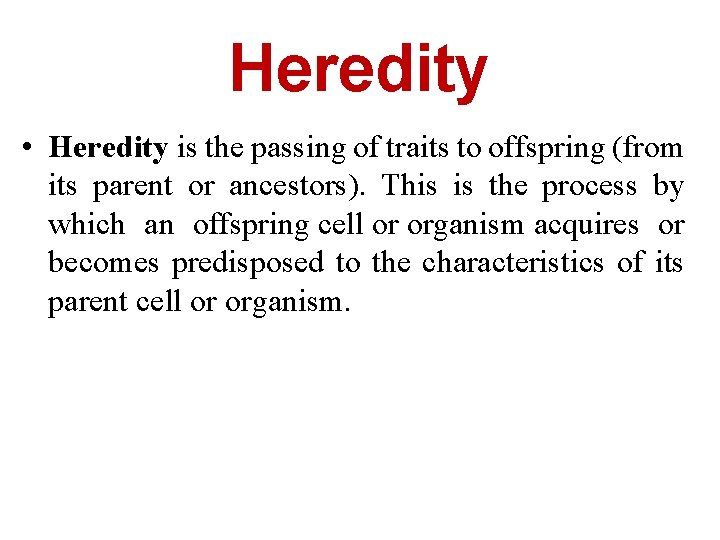 Heredity

• Heredity is the passing of traits to offspring (from its parent or ancestors). This is the process by which an offspring cell or organism acquires or becomes predisposed to the characteristics of its parent cell or organism.